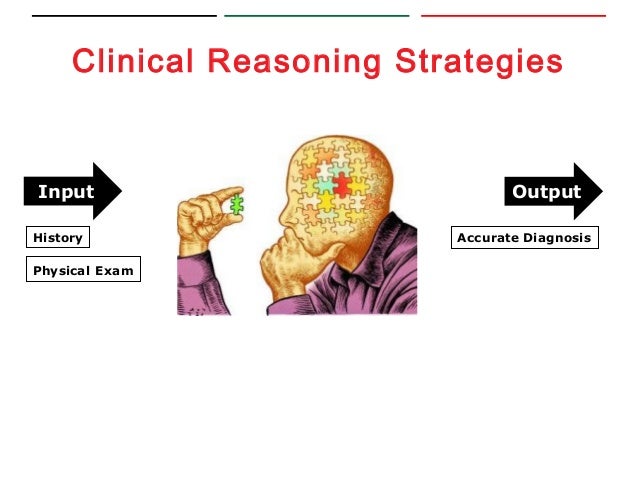 Clinical Reasoning Strategies

Input

History

Physical Exam

Output

Accurate Diagnosis